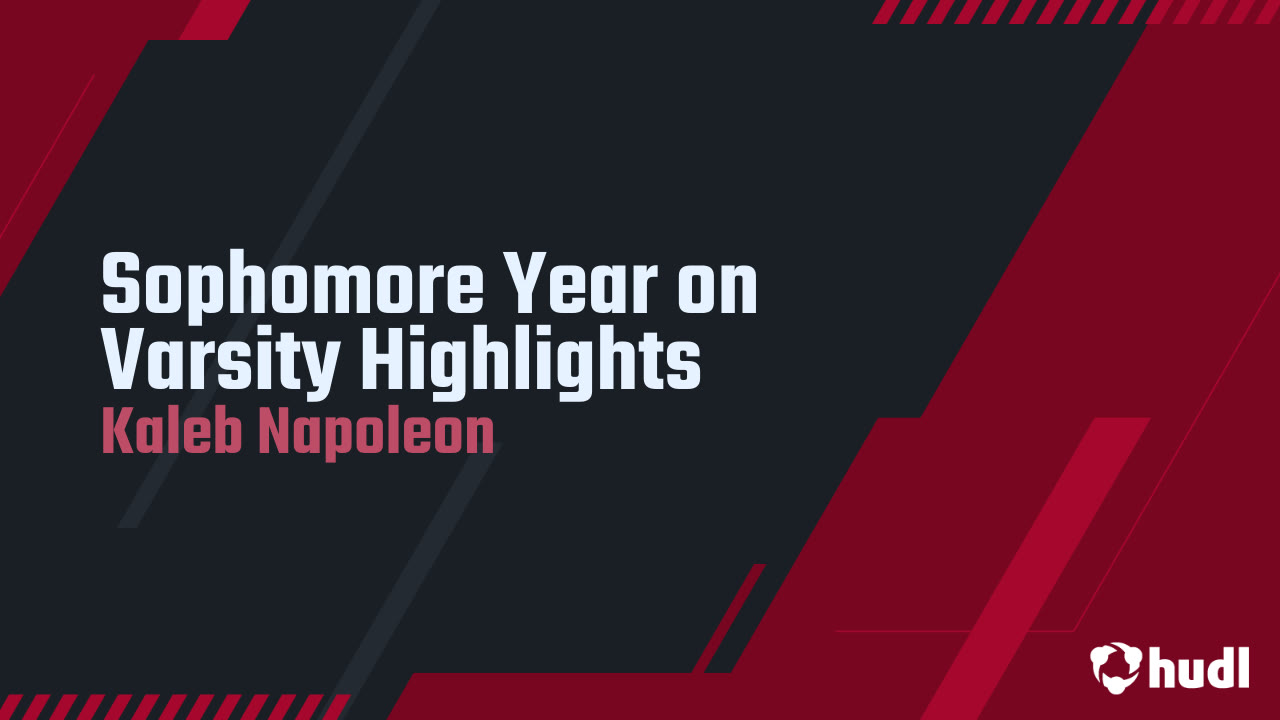 Sophomore Year on Varsity Highlights
Kaleb Napoleon

hudl